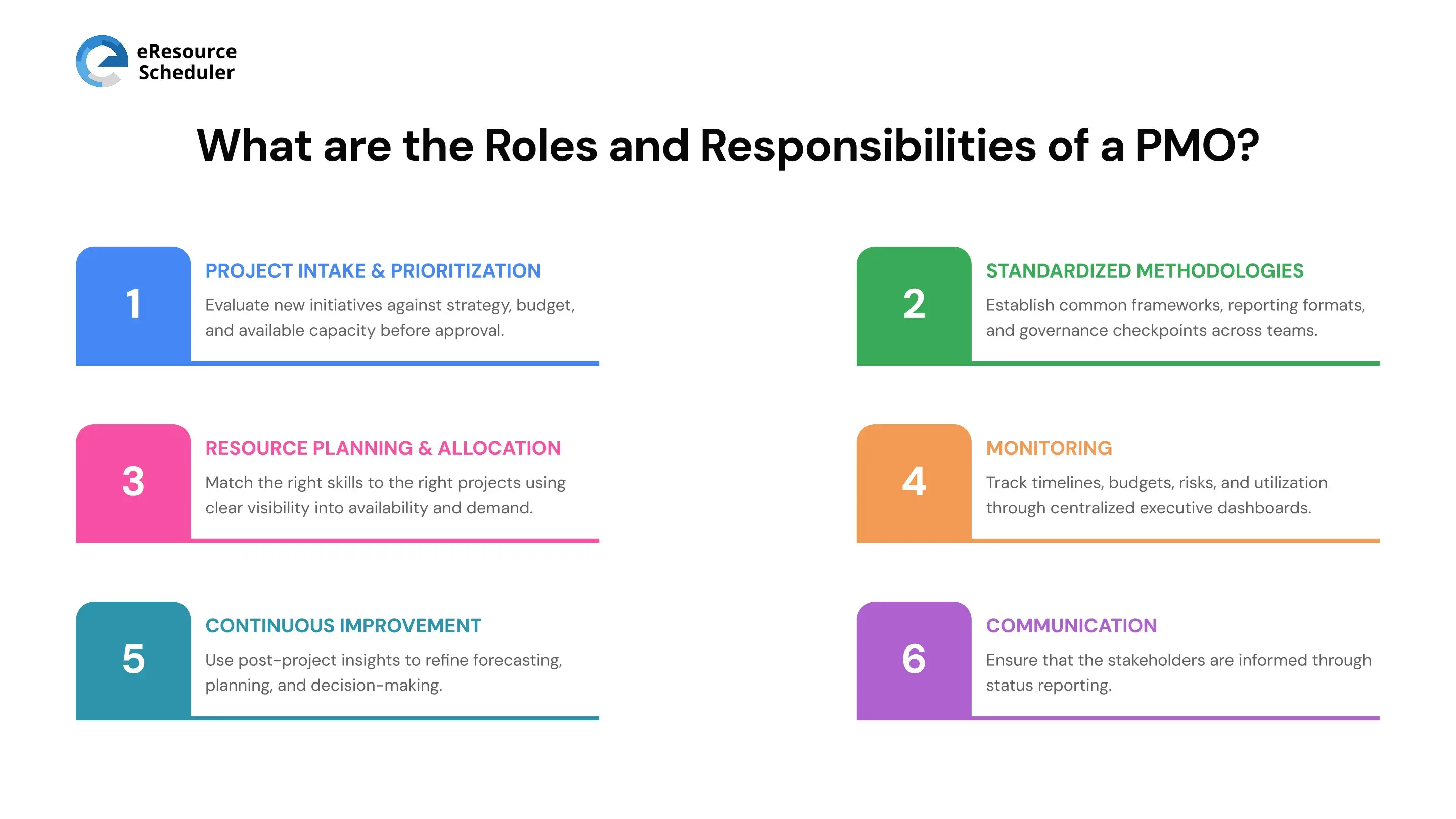 eResource Scheduler

What are the Roles and Responsibilities of a PMO?

1

PROJECT INTAKE & PRIORITIZATION

Evaluate new initiatives against strategy, budget, and available capacity before approval.

2

STANDARDIZED METHODOLOGIES

Establish common frameworks, reporting formats, and governance checkpoints across teams.

3

RESOURCE PLANNING & ALLOCATION

Match the right skills to the right projects using clear visibility into availability and demand.

4

MONITORING

Track timelines, budgets, risks, and utilization through centralized executive dashboards.

5

CONTINUOUS IMPROVEMENT

Use post-project insights to refine forecasting, planning, and decision-making.

6

COMMUNICATION

Ensure that the stakeholders are informed through status reporting.